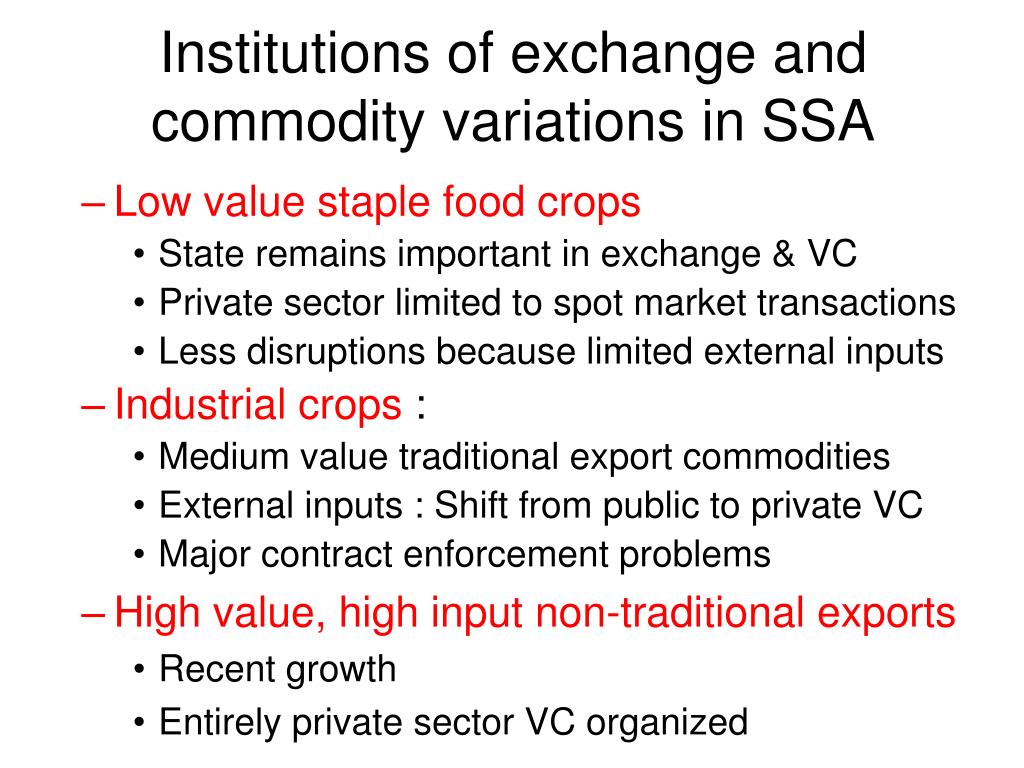 Institutions of exchange and commodity variations in SSA

– Low value staple food crops
• State remains important in exchange & VC
• Private sector limited to spot market transactions
• Less disruptions because limited external inputs

– Industrial crops :
• Medium value traditional export commodities
• External inputs : Shift from public to private VC
• Major contract enforcement problems

– High value, high input non-traditional exports
• Recent growth
• Entirely private sector VC organized